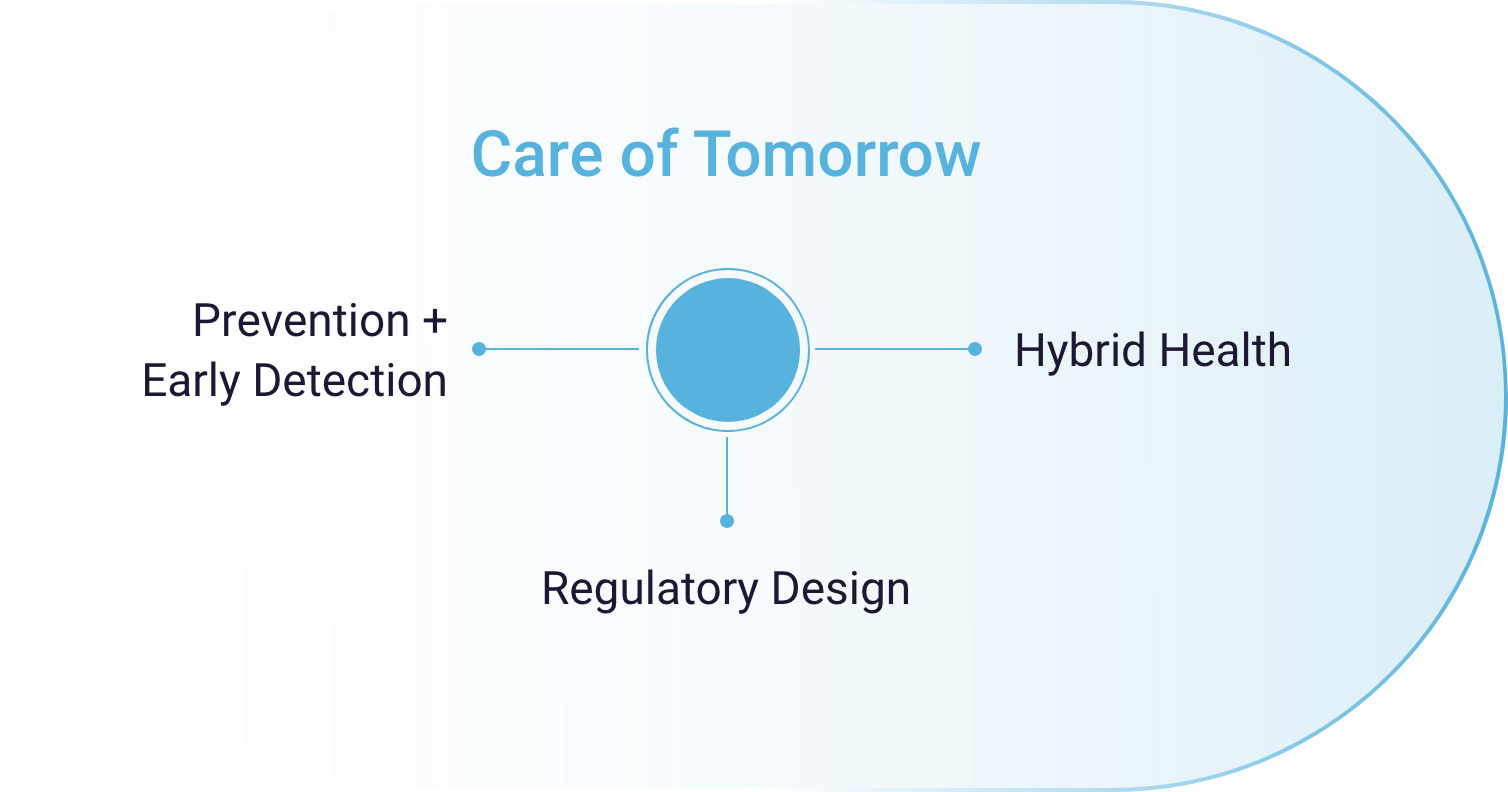 Care of Tomorrow

Prevention + Early Detection

Hybrid Health

Regulatory Design